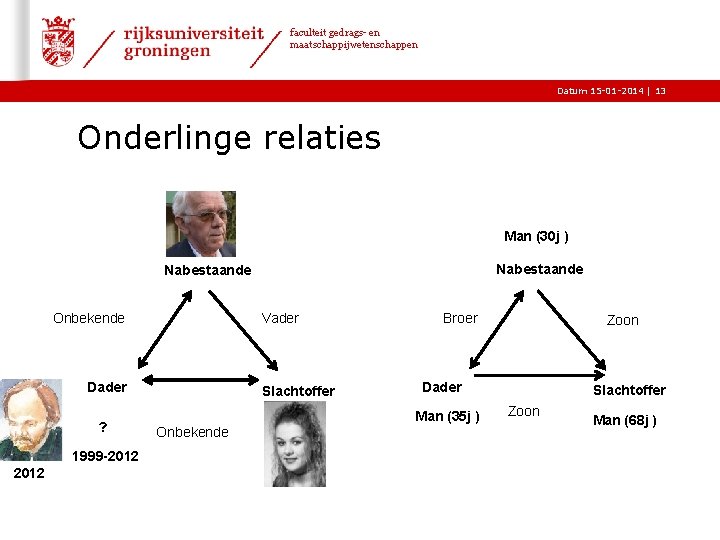 rijksuniversiteit groningen

faculteit gedrags- en maatschappijwetenschappen

Datum 15-01-2014 | 13

Onderlinge relaties

Nabestaande

Onbekende

Vader

Dader

Slachtoffer

?

Onbekende

1999-2012

2012

Man (30j )

Nabestaande

Broer

Zoon

Dader

Slachtoffer

Man (35j )

Zoon

Man (68j )